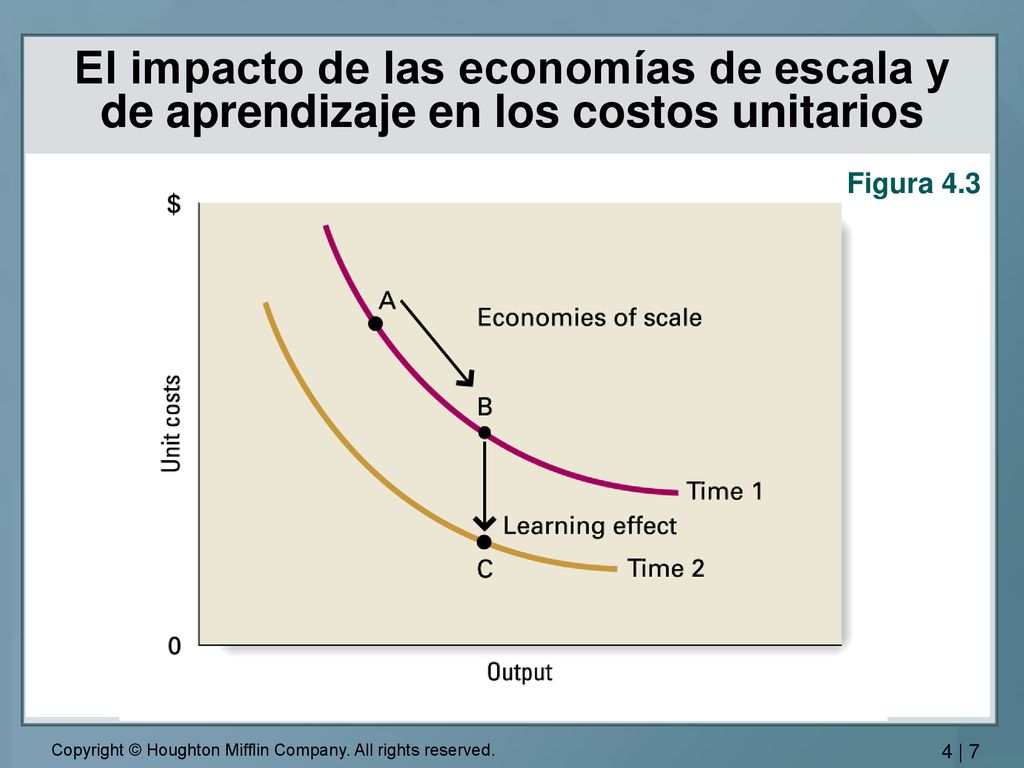 El impacto de las economías de escala y de aprendizaje en los costos unitarios

Figura 4.3

$

Unit costs

A

Economies of scale

B

Time 1

Learning effect

C

Time 2

0

Output

Copyright © Houghton Mifflin Company. All rights reserved.

4 | 7